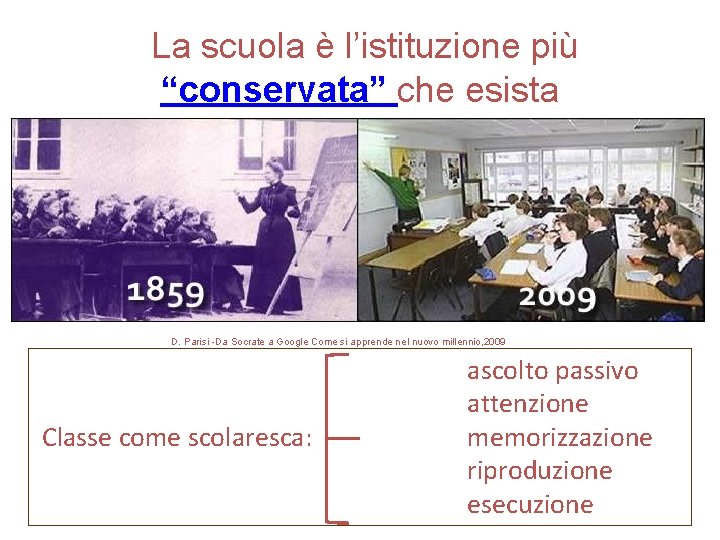 La scuola è l'istituzione più "conservata" che esista

1859

2009

D. Parisi -Da Socrate a Google Come si apprende nel nuovo millennio,2009

Classe come scolaresca:

ascolto passivo
attenzione
memorizzazione
riproduzione
esecuzione